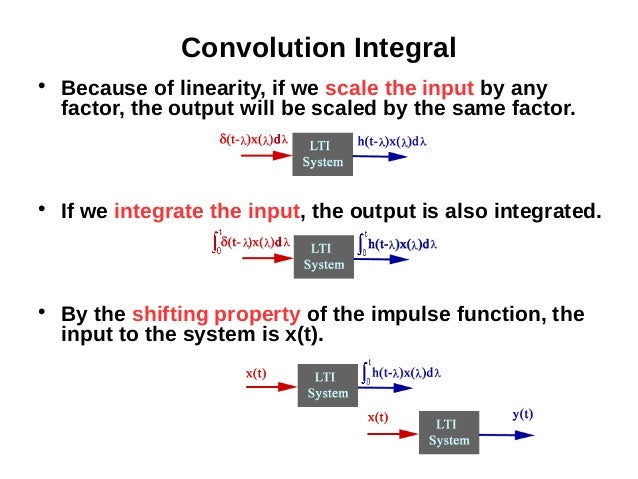 Convolution Integral

• Because of linearity, if we scale the input by any factor, the output will be scaled by the same factor.

$\delta(t-\lambda)x(\lambda)d\lambda$ LTI System $h(t-\lambda)x(\lambda)d\lambda$

• If we integrate the input, the output is also integrated.

$\int_0^t \delta(t-\lambda)x(\lambda)d\lambda$ LTI System $\int_0^t h(t-\lambda)x(\lambda)d\lambda$

• By the shifting property of the impulse function, the input to the system is x(t).

x(t) LTI System $\int_0^t h(t-\lambda)x(\lambda)d\lambda$

x(t) LTI System y(t)